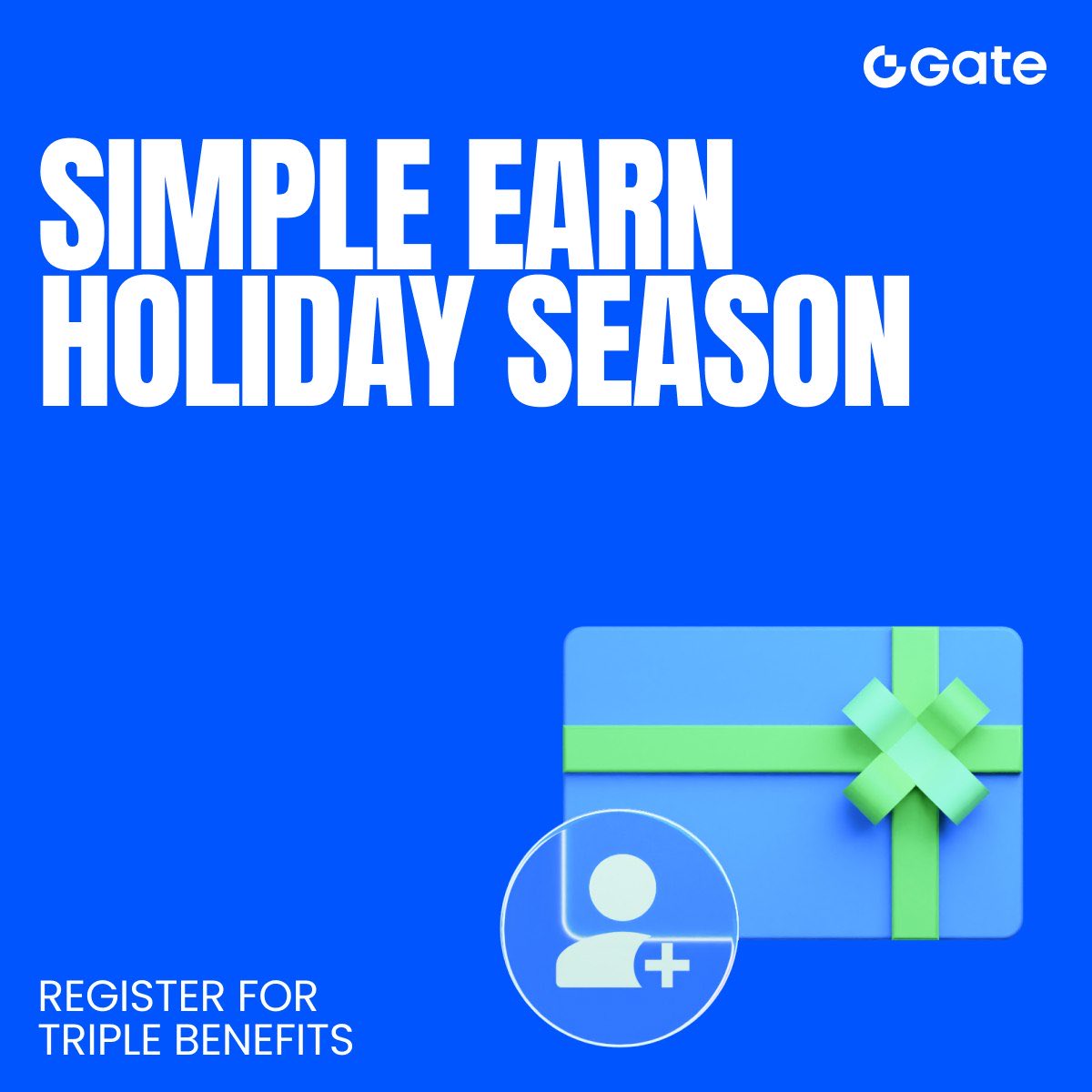 Gate

SIMPLE EARN HOLIDAY SEASON

REGISTER FOR TRIPLE BENEFITS